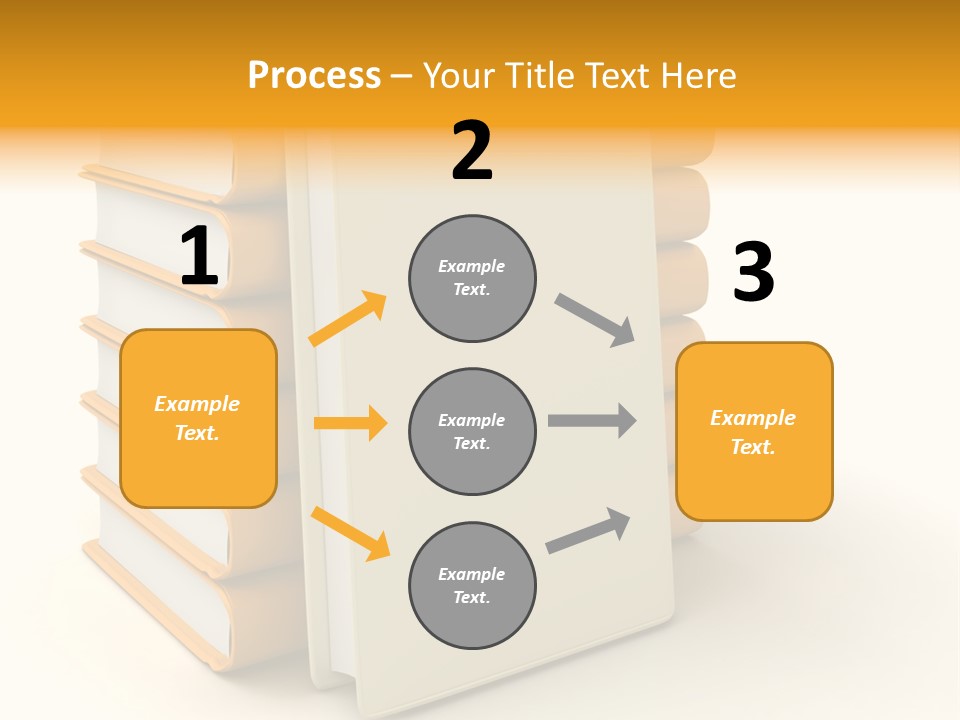 Process – Your Title Text Here

1

Example Text.

2

Example Text.

Example Text.

Example Text.

3

Example Text.